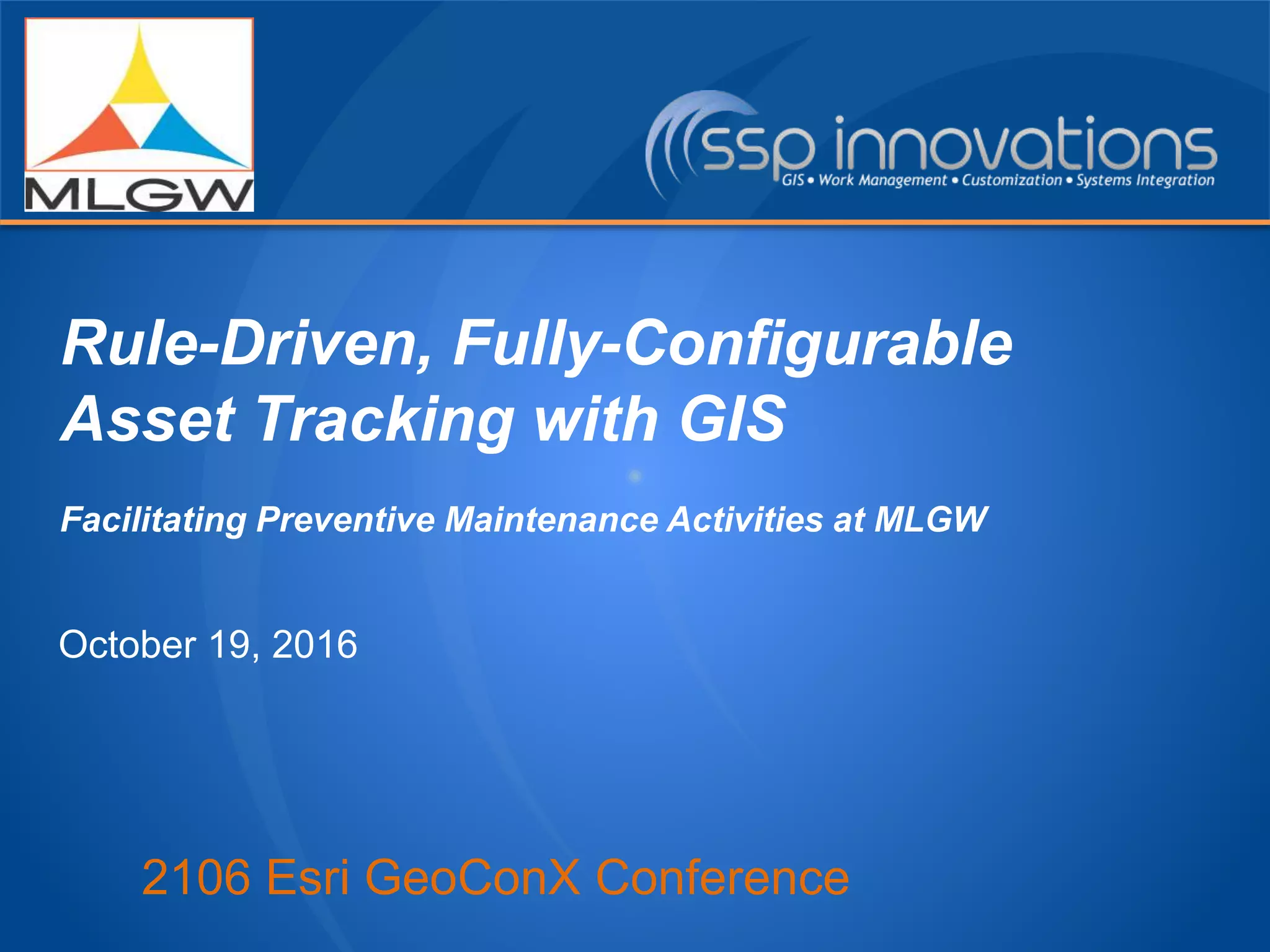 MLGW

ssp innovations
GIS • Work Management • Customization • Systems Integration

Rule-Driven, Fully-Configurable Asset Tracking with GIS

Facilitating Preventive Maintenance Activities at MLGW

October 19, 2016

2106 Esri GeoConX Conference